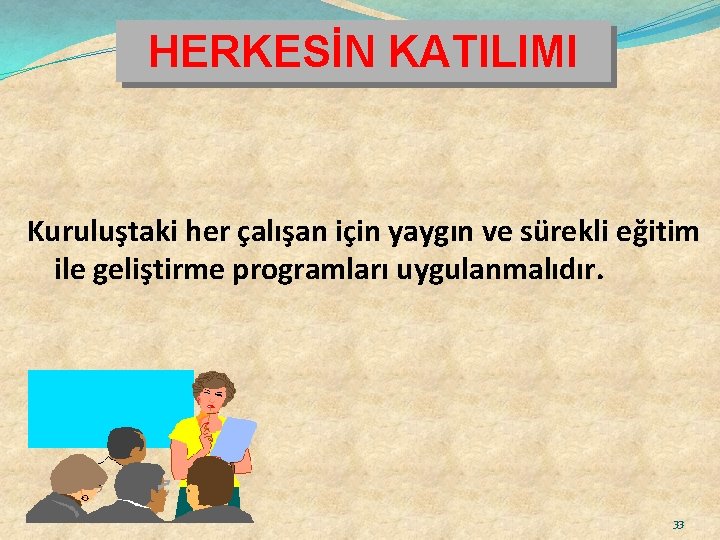 HERKESİN KATILIMI

Kuruluştaki her çalışan için yaygın ve sürekli eğitim ile geliştirme programları uygulanmalıdır.

33